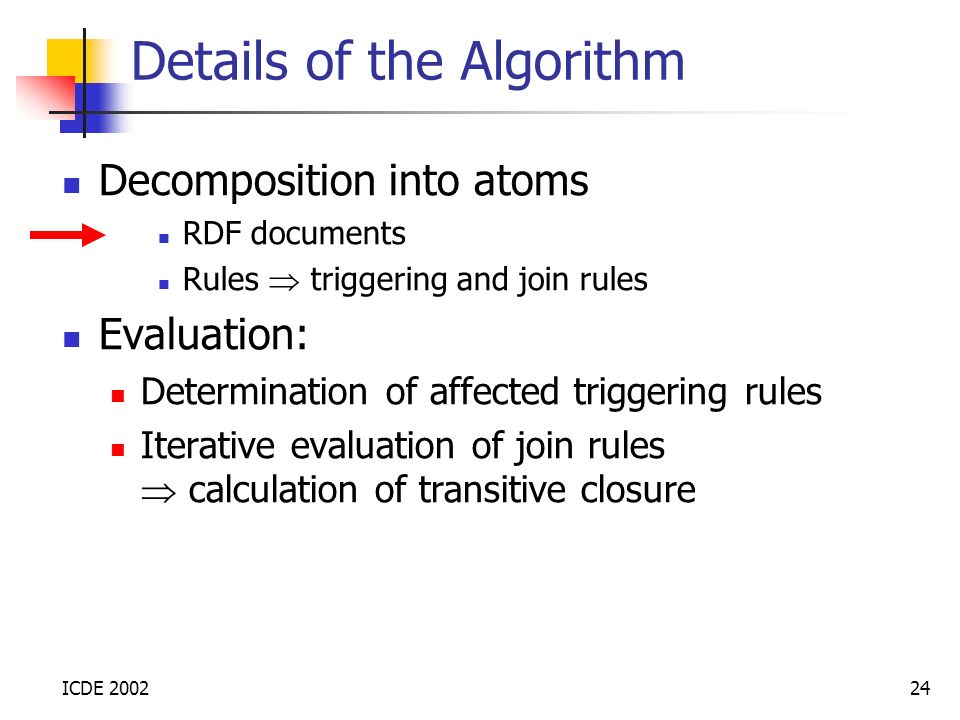 Details of the Algorithm

Decomposition into atoms

RDF documents

Rules $\Rightarrow$ triggering and join rules

Evaluation:

Determination of affected triggering rules

Iterative evaluation of join rules $\Rightarrow$ calculation of transitive closure

ICDE 2002

24